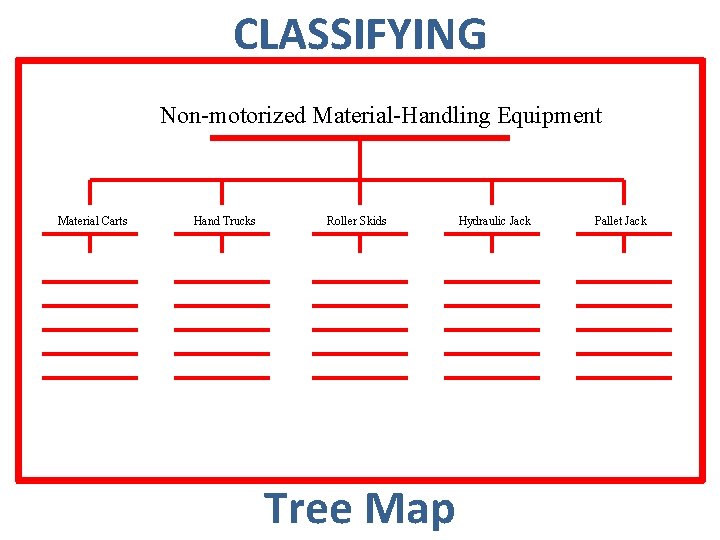 CLASSIFYING

Non-motorized Material-Handling Equipment

Material Carts

Hand Trucks

Roller Skids

Hydraulic Jack

Pallet Jack

Tree Map